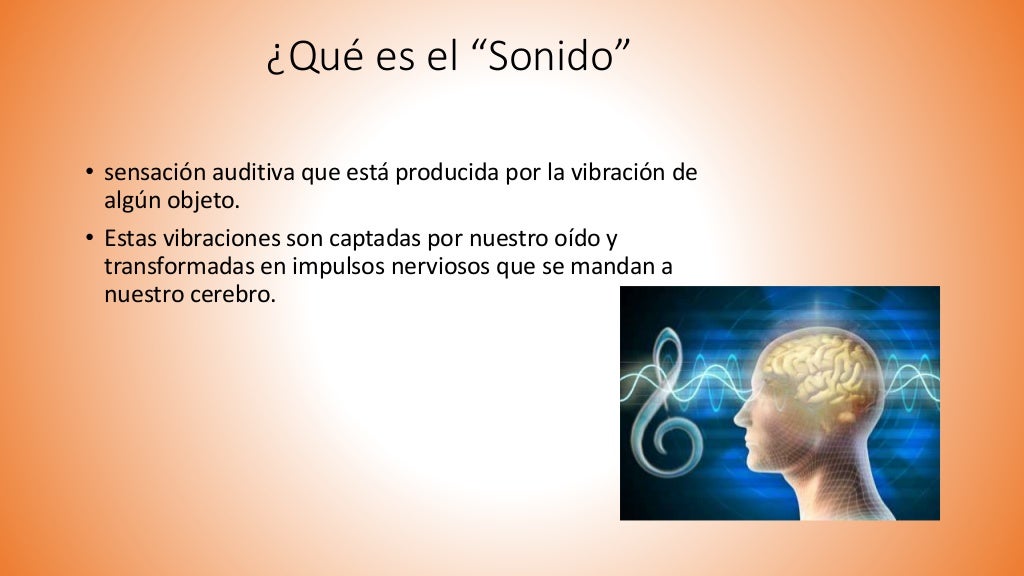 ¿Qué es el “Sonido”

• sensación auditiva que está producida por la vibración de algún objeto.

• Estas vibraciones son captadas por nuestro oído y transformadas en impulsos nerviosos que se mandan a nuestro cerebro.